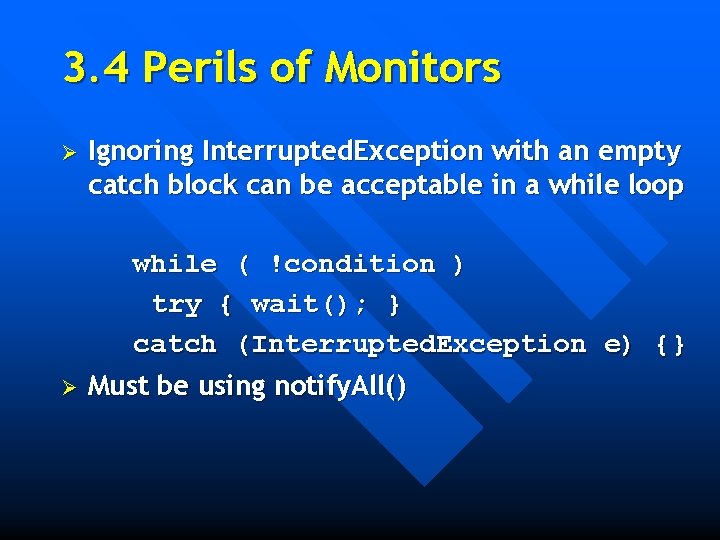 3.4 Perils of Monitors

➢ Ignoring InterruptedException with an empty catch block can be acceptable in a while loop

while ( !condition )
 try { wait(); }
catch (InterruptedException e) {}

➢ Must be using notifyAll()